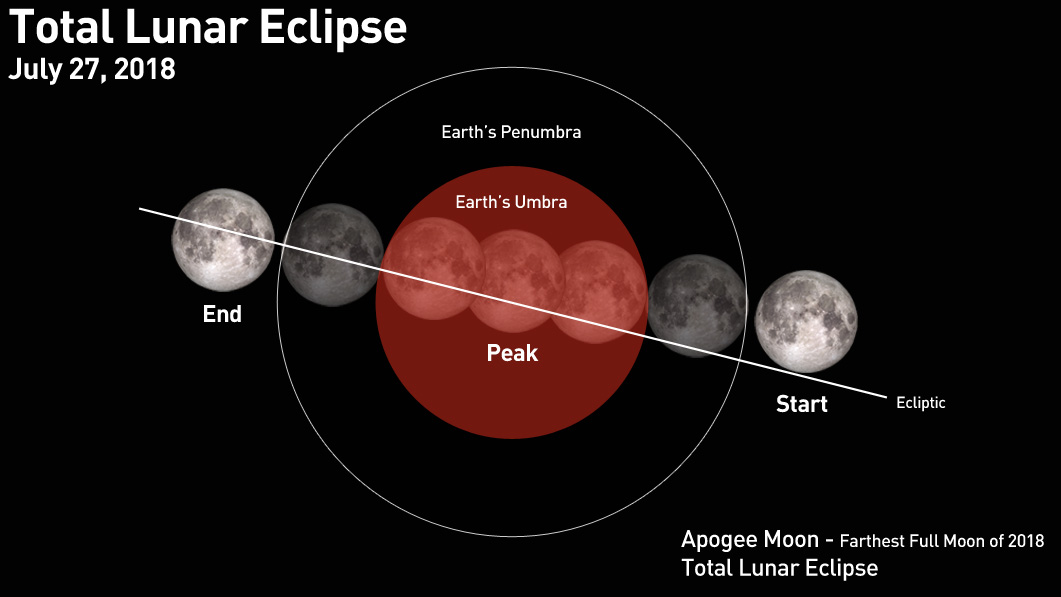 Total Lunar Eclipse
July 27, 2018

Earth's Penumbra

Earth's Umbra

End

Peak

Start

Ecliptic

Apogee Moon - Farthest Full Moon of 2018
Total Lunar Eclipse